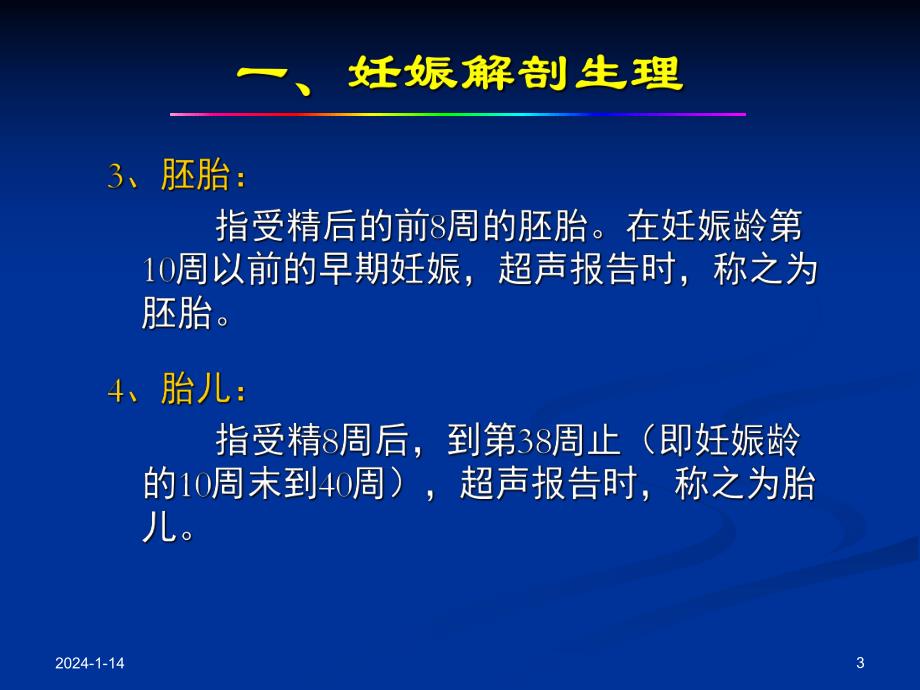 一、妊娠解剖生理

3、胚胎：

指受精后的前8周的胚胎。在妊娠龄第10周以前的早期妊娠，超声报告时，称之为胚胎。

4、胎儿：

指受精8周后，到第38周止（即妊娠龄的10周末到40周），超声报告时，称之为胎儿。

2024-1-14

3